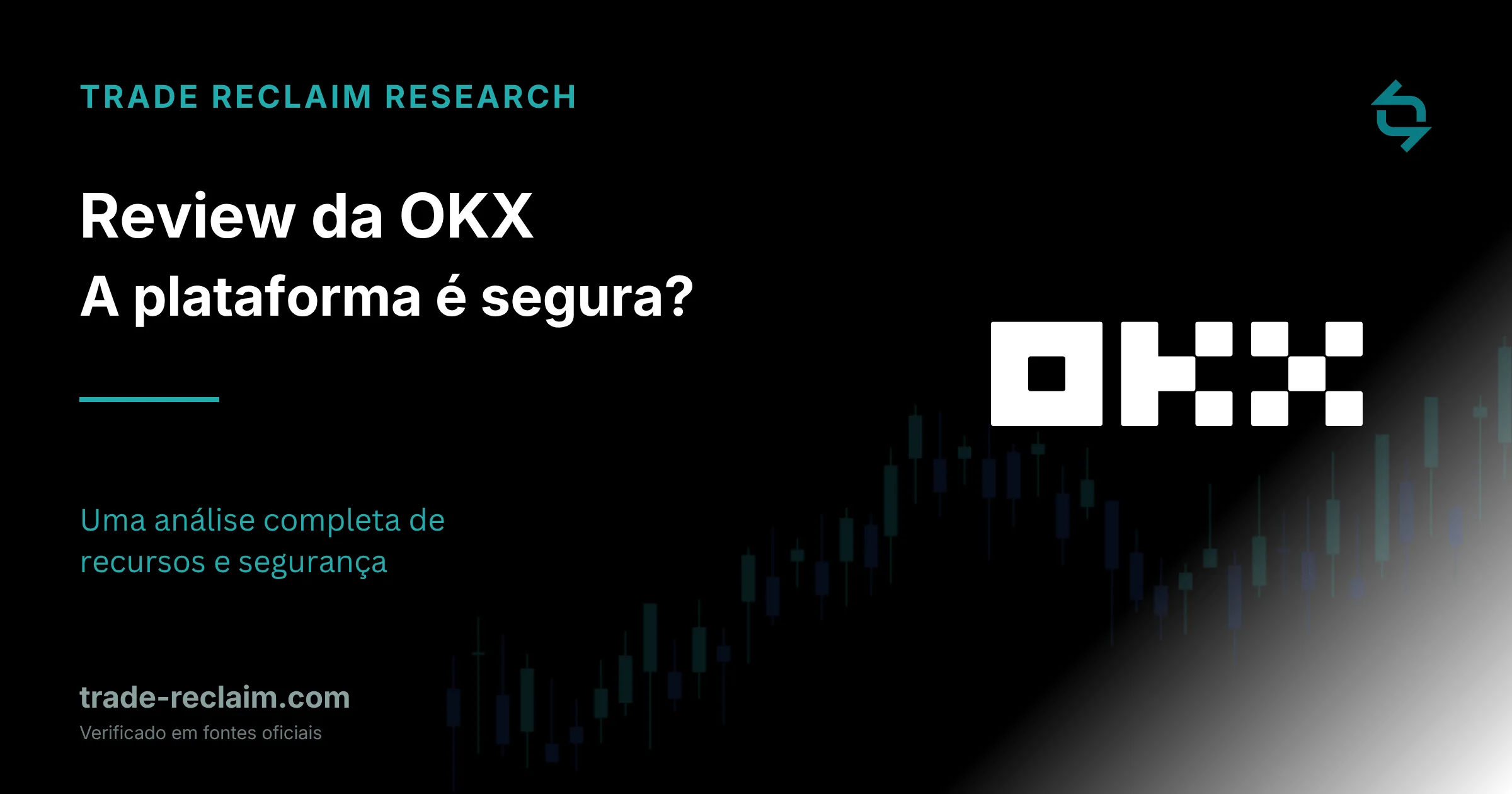 TRADE RECLAIM RESEARCH

Review da OKX
A plataforma é segura?

OKX

Uma análise completa de recursos e segurança

trade-reclaim.com
Verificado em fontes oficiais